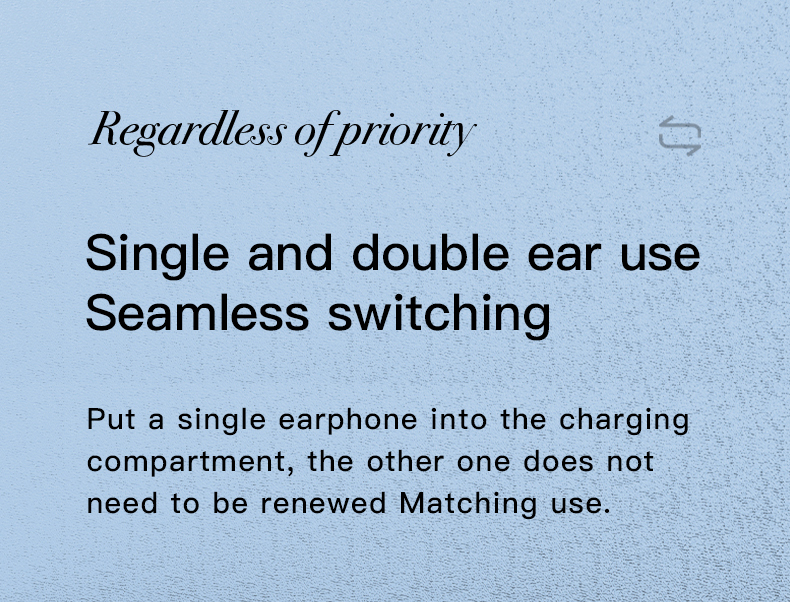 Regardless of priority

Single and double ear use
Seamless switching

Put a single earphone into the charging compartment, the other one does not need to be renewed Matching use.